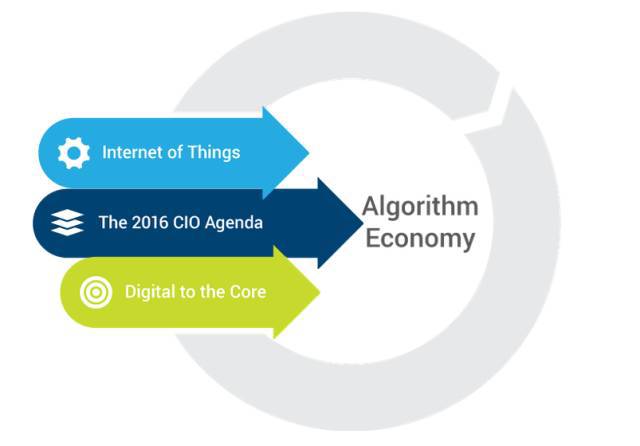 Internet of Things

The 2016 CIO Agenda

Digital to the Core

Algorithm Economy